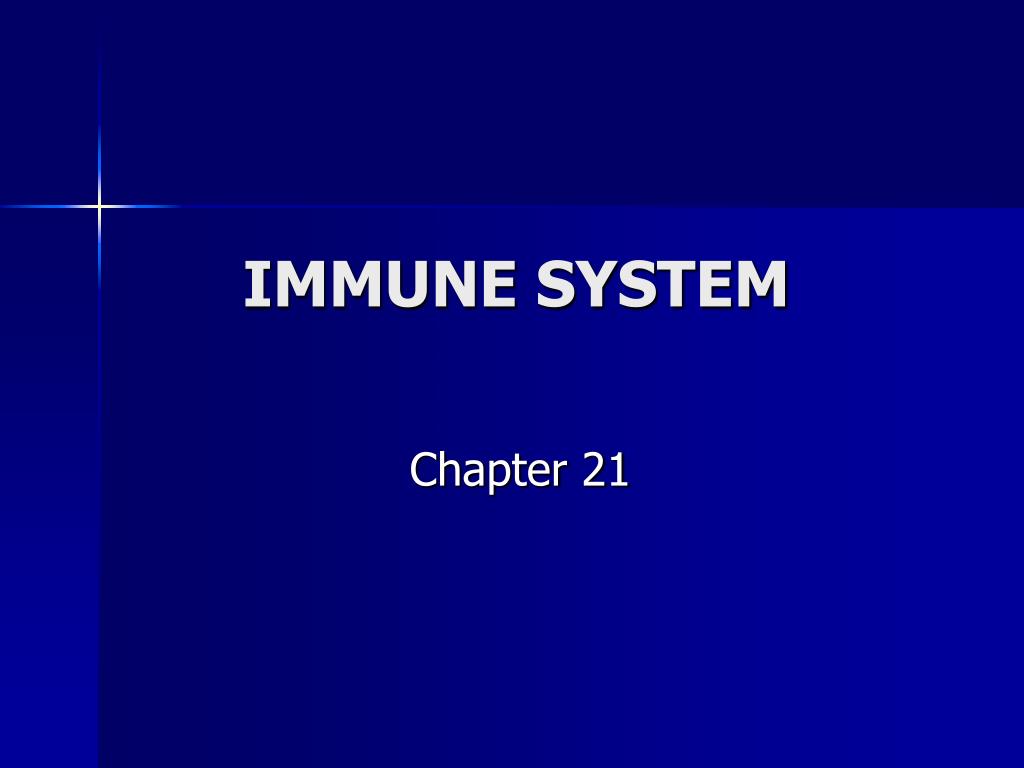 IMMUNE SYSTEM

Chapter 21